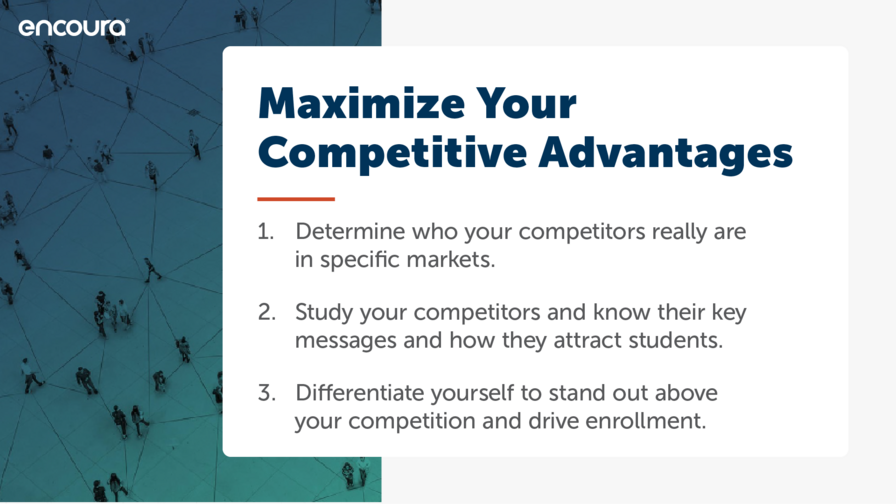 encoura®

Maximize Your Competitive Advantages

1. Determine who your competitors really are in specific markets.

2. Study your competitors and know their key messages and how they attract students.

3. Differentiate yourself to stand out above your competition and drive enrollment.